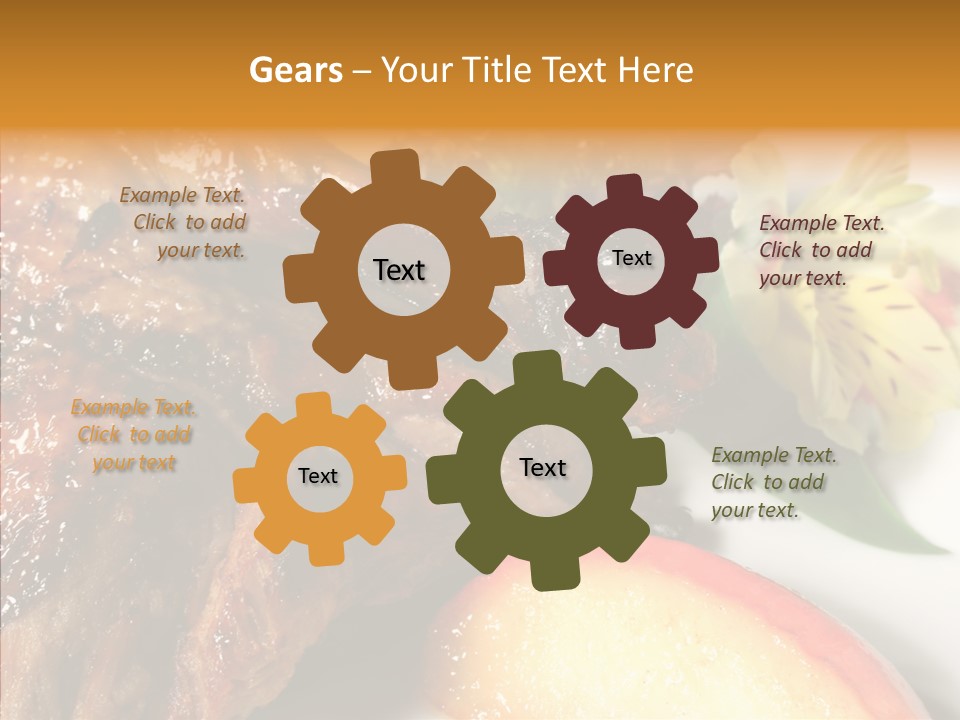 Gears – Your Title Text Here

Example Text. Click to add your text.

Text

Text

Example Text. Click to add your text.

Example Text. Click to add your text

Text

Text

Example Text. Click to add your text.